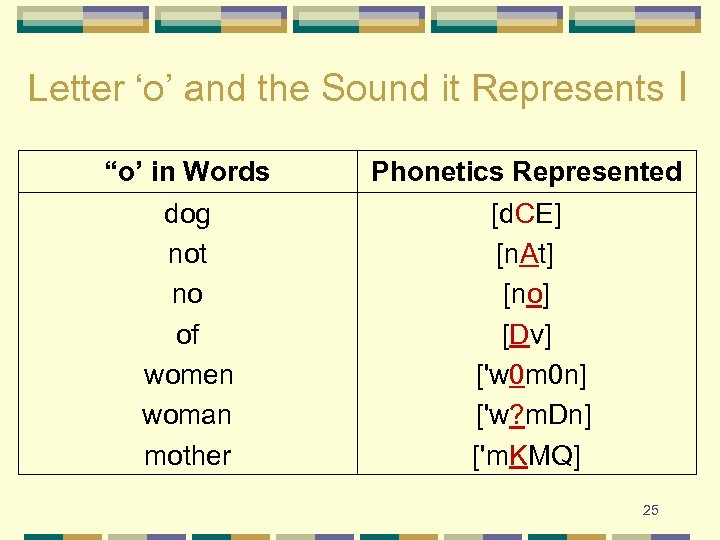 Letter ‘o’ and the Sound it Represents I

| “o’ in Words | Phonetics Represented |
|---|---|
| dog | [dCE] |
| not | [nAt] |
| no | [no] |
| of | [Dv] |
| women | ['w0m0n] |
| woman | ['w?mDn] |
| mother | ['mKMQ] |

25